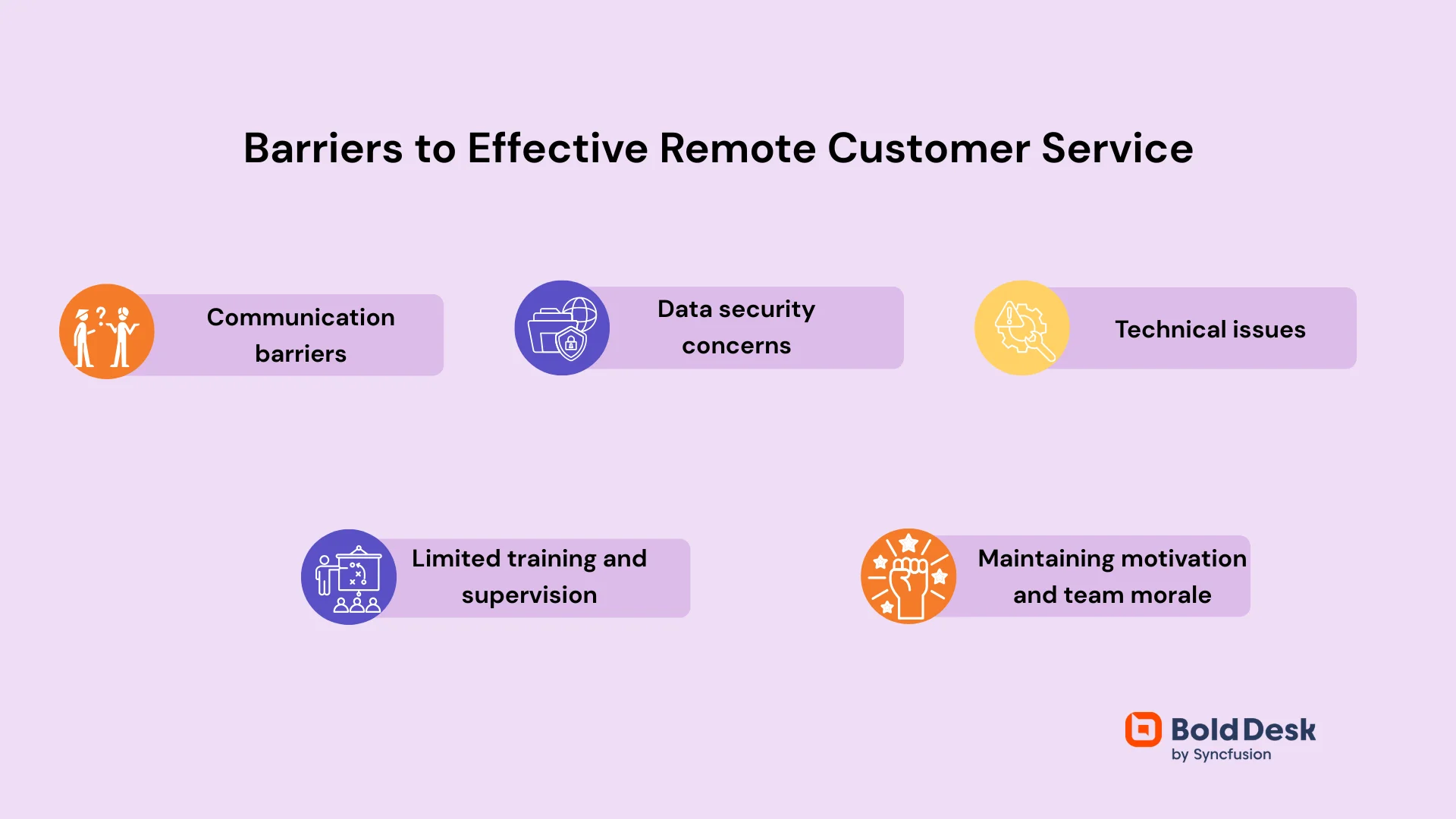 Barriers to Effective Remote Customer Service

Communication barriers

Data security concerns

Technical issues

Limited training and supervision

Maintaining motivation and team morale

BoldDesk
by Syncfusion